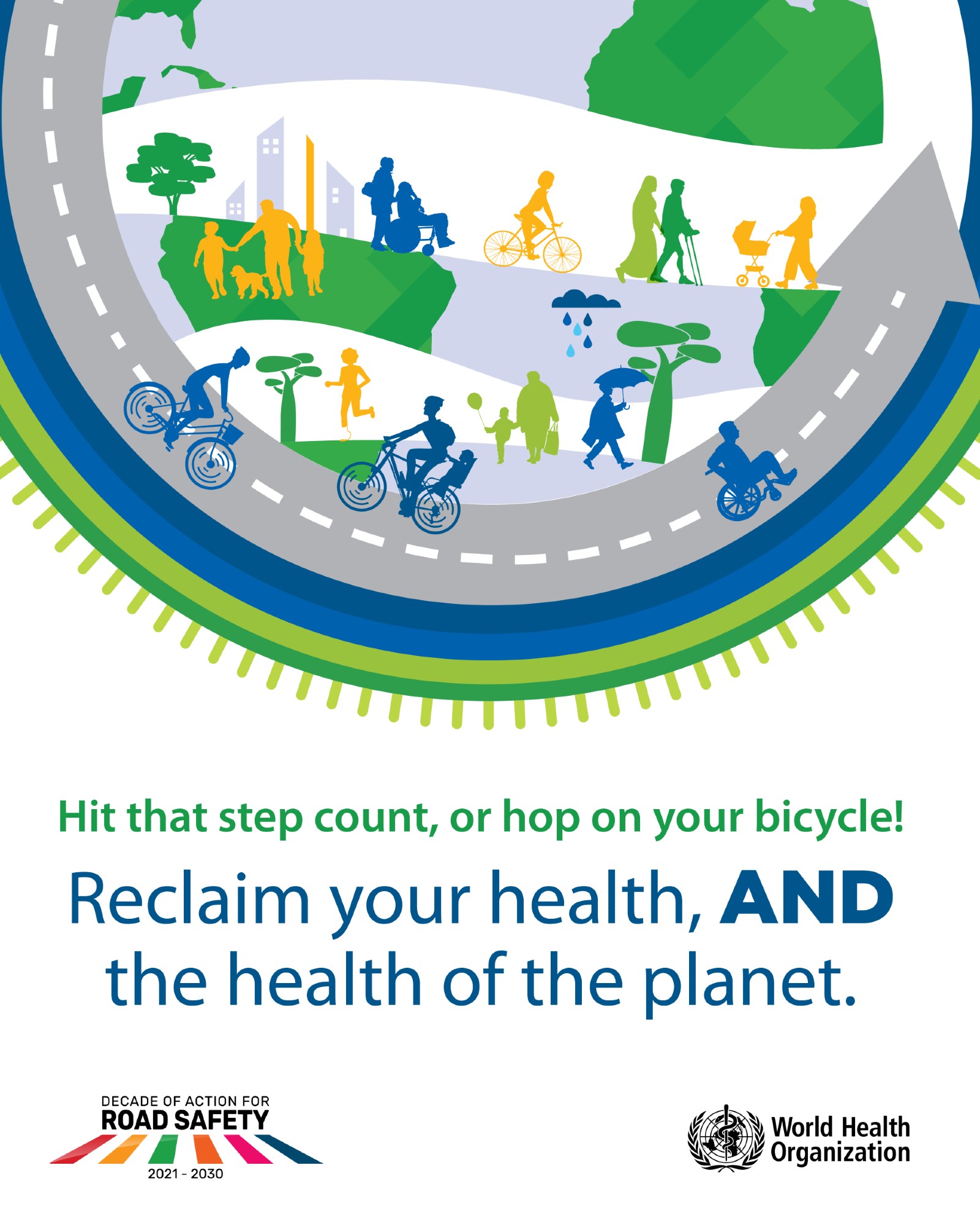 Hit that step count, or hop on your bicycle!

Reclaim your health, AND the health of the planet.

DECADE OF ACTION FOR
ROAD SAFETY
2021 - 2030

World Health Organization